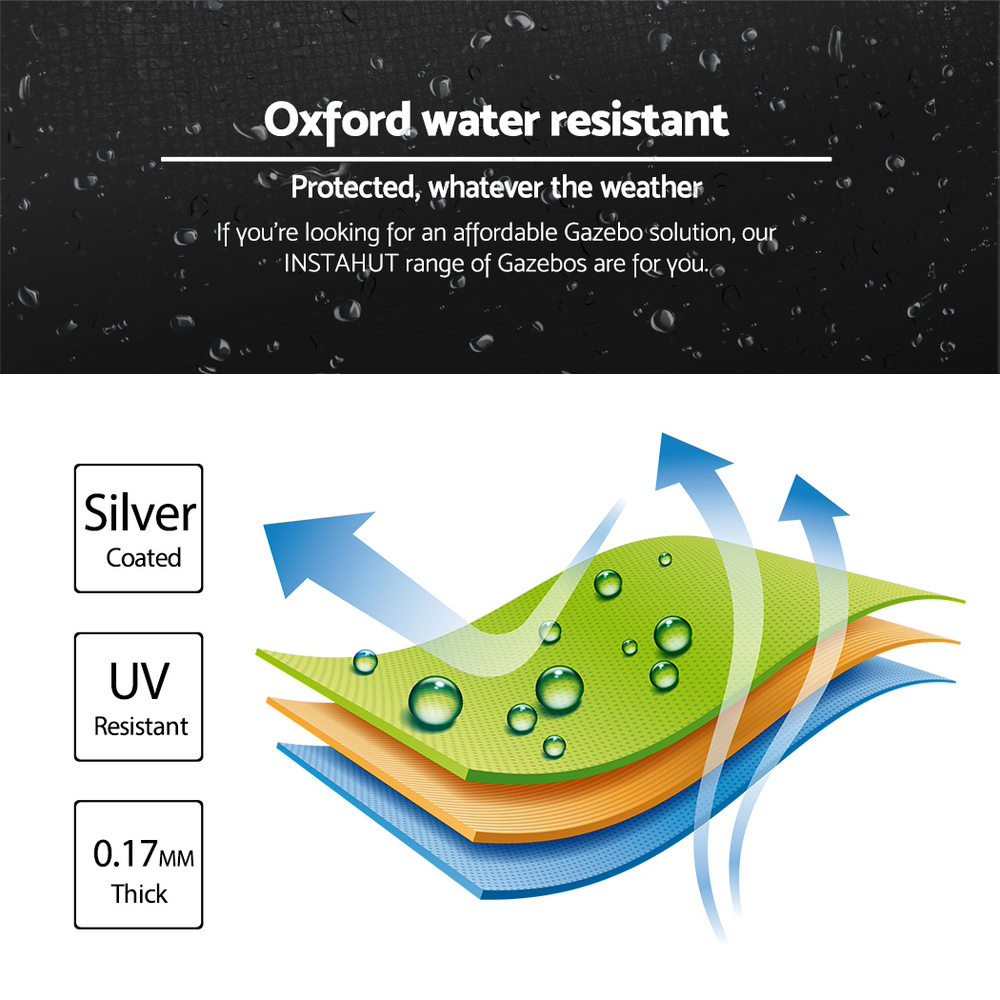 Oxford water resistant

Protected, whatever the weather

If you're looking for an affordable Gazebo solution, our INSTAHUT range of Gazebos are for you.

Silver
Coated

UV
Resistant

0.17MM
Thick